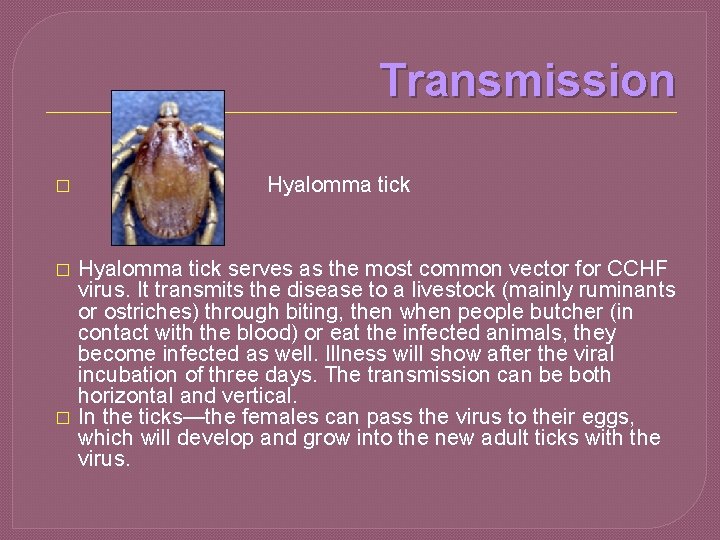 Transmission

□ Hyalomma tick

□ Hyalomma tick serves as the most common vector for CCHF virus. It transmits the disease to a livestock (mainly ruminants or ostriches) through biting, then when people butcher (in contact with the blood) or eat the infected animals, they become infected as well. Illness will show after the viral incubation of three days. The transmission can be both horizontal and vertical.

□ In the ticks—the females can pass the virus to their eggs, which will develop and grow into the new adult ticks with the virus.